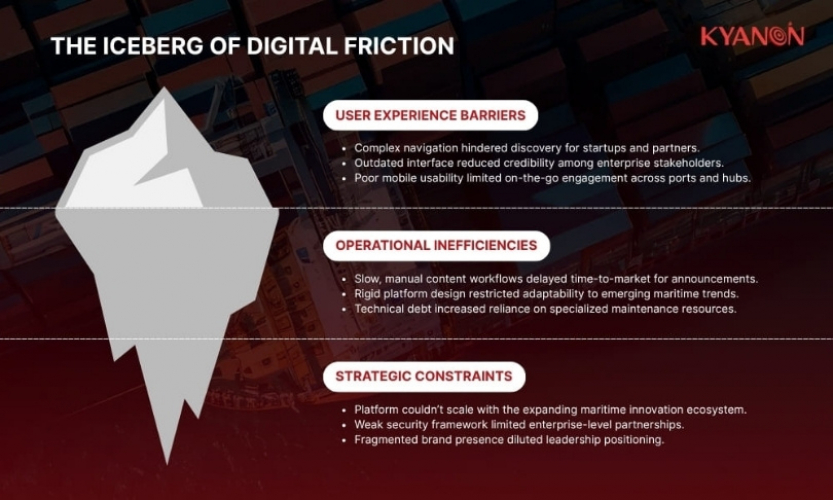 THE ICEBERG OF DIGITAL FRICTION

KYANON

USER EXPERIENCE BARRIERS

• Complex navigation hindered discovery for startups and partners.
• Outdated interface reduced credibility among enterprise stakeholders.
• Poor mobile usability limited on-the-go engagement across ports and hubs.

OPERATIONAL INEFFICIENCIES

• Slow, manual content workflows delayed time-to-market for announcements.
• Rigid platform design restricted adaptability to emerging maritime trends.
• Technical debt increased reliance on specialized maintenance resources.

STRATEGIC CONSTRAINTS

• Platform couldn't scale with the expanding maritime innovation ecosystem.
• Weak security framework limited enterprise-level partnerships.
• Fragmented brand presence diluted leadership positioning.